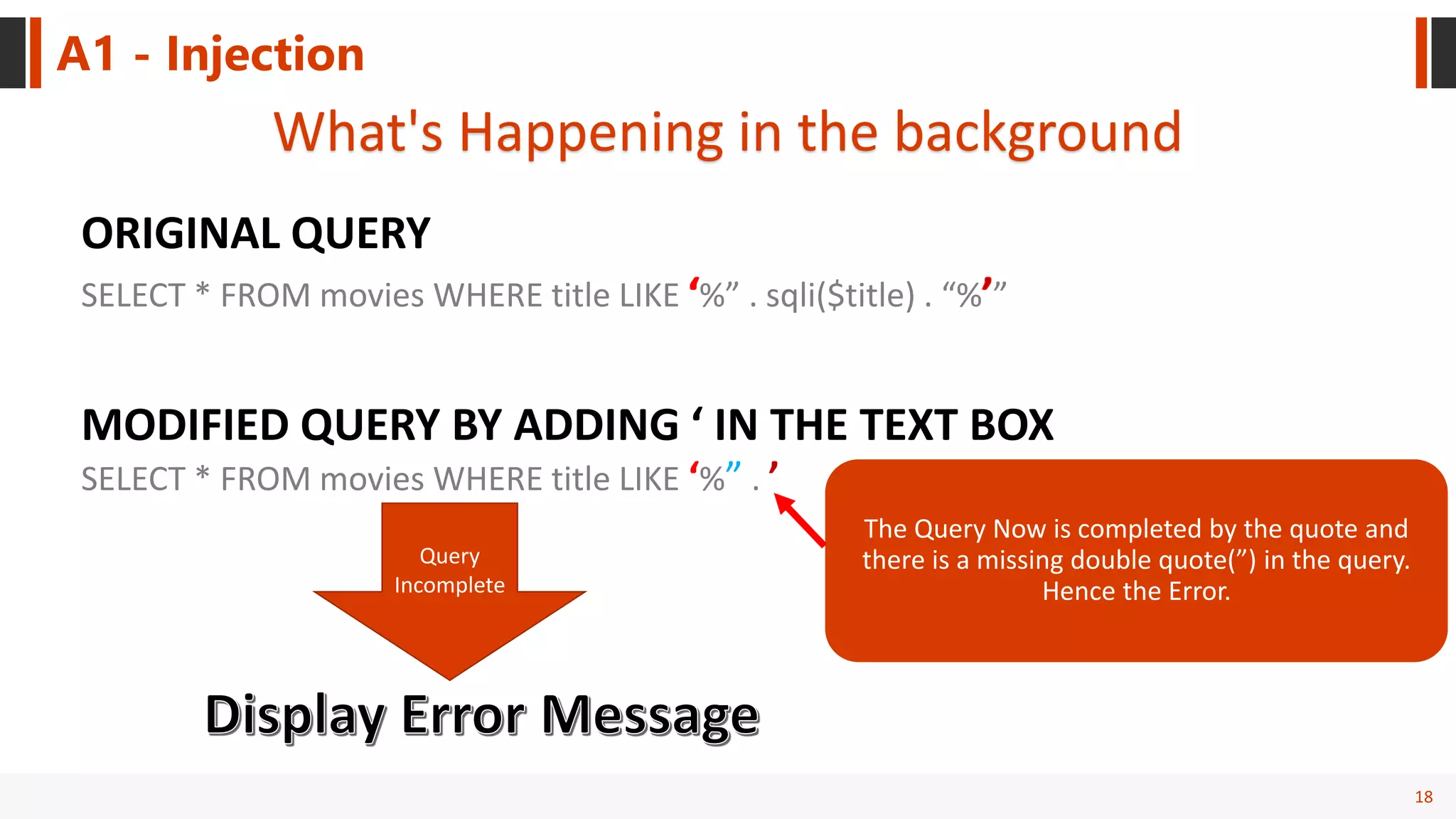 A1 - Injection

What's Happening in the background

ORIGINAL QUERY

SELECT * FROM movies WHERE title LIKE ‘%” . sqli($title) . “%’”

MODIFIED QUERY BY ADDING ‘ IN THE TEXT BOX

SELECT * FROM movies WHERE title LIKE ‘%” . ’

Query Incomplete

The Query Now is completed by the quote and there is a missing double quote(”) in the query. Hence the Error.

Display Error Message

18